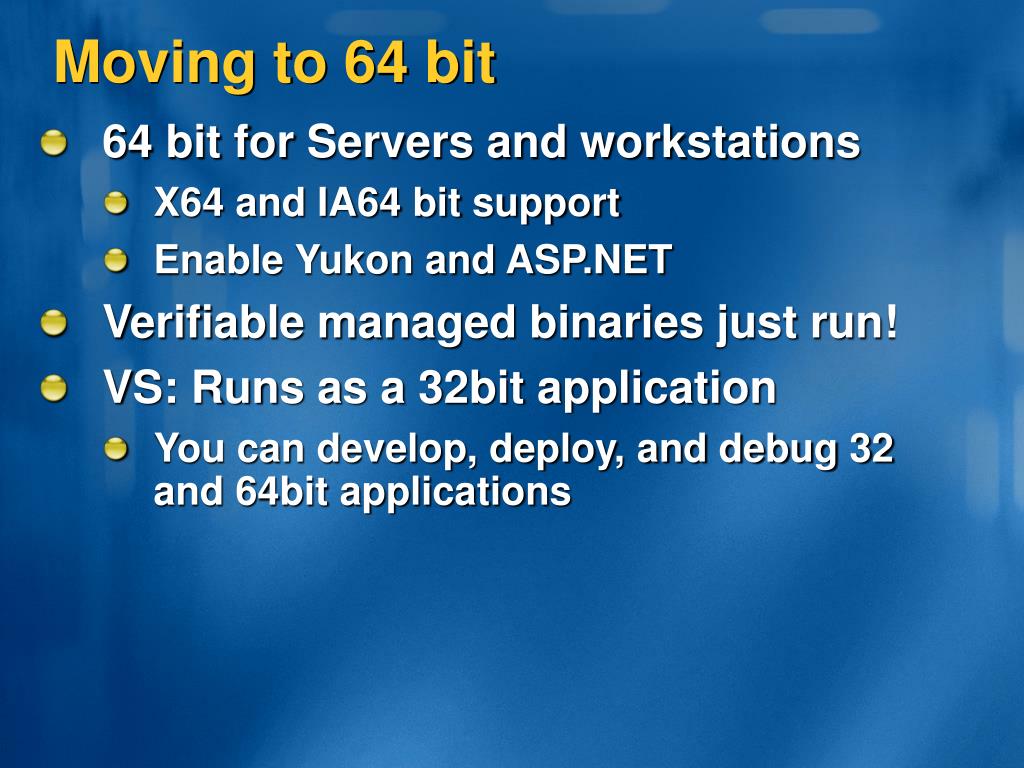 Moving to 64 bit

64 bit for Servers and workstations

X64 and IA64 bit support

Enable Yukon and ASP.NET

Verifiable managed binaries just run!

VS: Runs as a 32bit application

You can develop, deploy, and debug 32 and 64bit applications